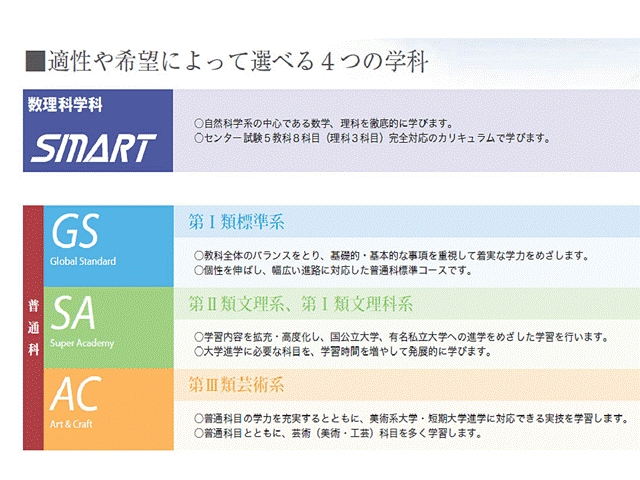 ■適性や希望によって選べる４つの学科

数理科学科
SMART

○自然科学系の中心である数学、理科を徹底的に学びます。
○センター試験５教科８科目（理科３科目）完全対応のカリキュラムで学びます。

普通科

GS
Global Standard

第Ⅰ類標準系

○教科全体のバランスをとり、基礎的・基本的な事項を重視して着実な学力をめざします。
○個性を伸ばし、幅広い進路に対応した普通科標準コースです。

SA
Super Academy

第Ⅱ類文理系、第Ⅰ類文理科系

○学習内容を拡充・高度化し、国公立大学、有名私立大学への進学をめざした学習を行います。
○大学進学に必要な科目を、学習時間を増やして発展的に学びます。

AC
Art & Craft

第Ⅲ類芸術系

○普通科目の学力を充実するとともに、美術系大学・短期大学進学に対応できる実技を学習します。
○普通科目とともに、芸術（美術・工芸）科目を多く学習します。